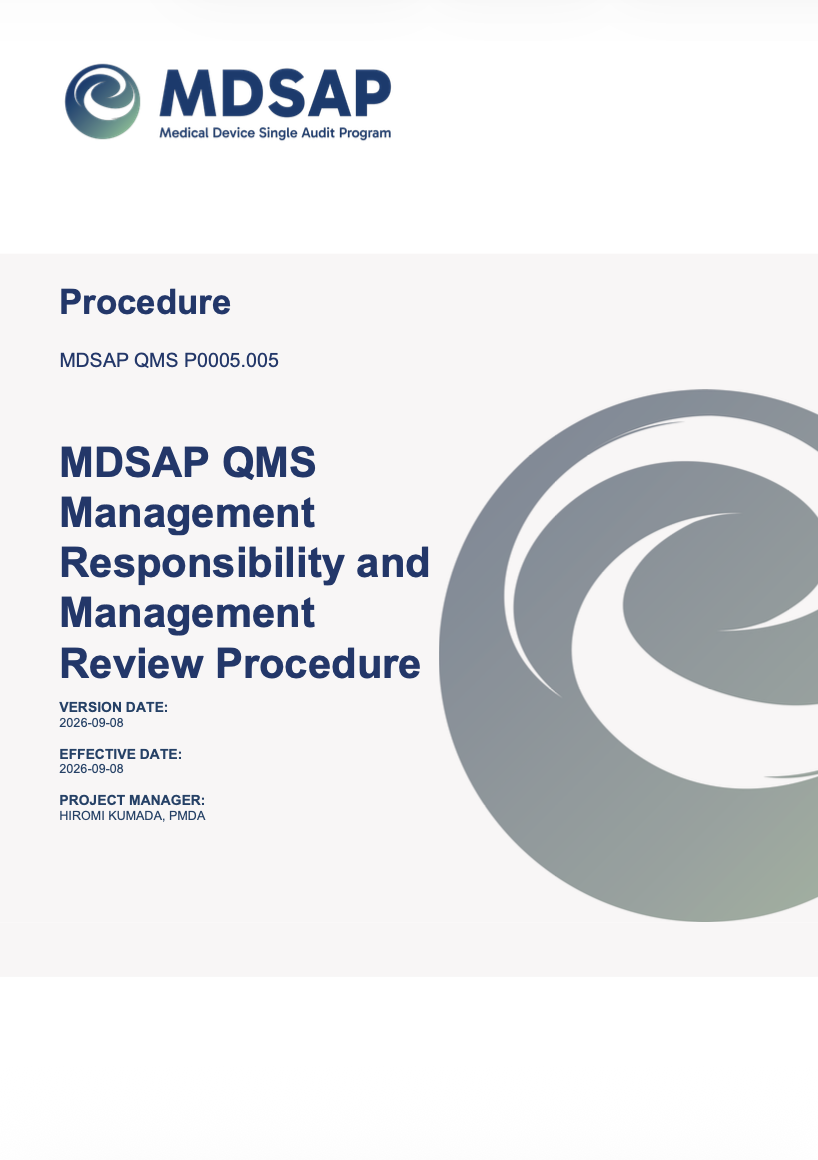 MDSAP
Medical Device Single Audit Program

Procedure

MDSAP QMS P0005.005

MDSAP QMS Management Responsibility and Management Review Procedure

VERSION DATE:
2026-09-08

EFFECTIVE DATE:
2026-09-08

PROJECT MANAGER:
HIROMI KUMADA, PMDA